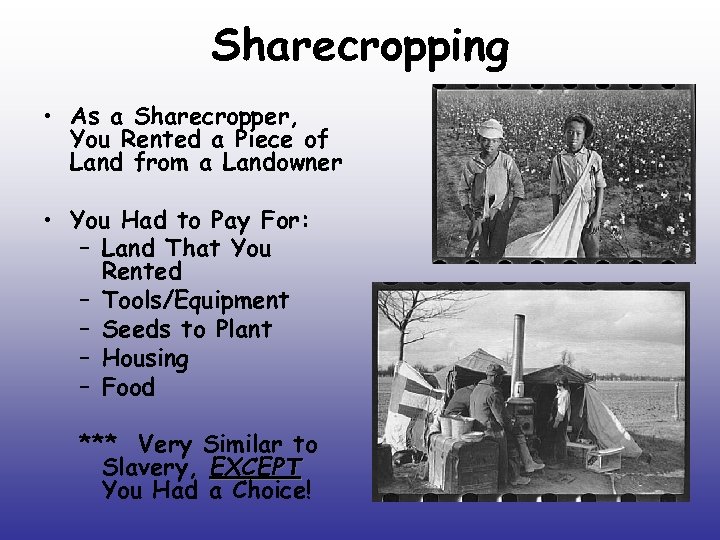 Sharecropping

• As a Sharecropper, You Rented a Piece of Land from a Landowner

• You Had to Pay For:
– Land That You Rented
– Tools/Equipment
– Seeds to Plant
– Housing
– Food

*** Very Similar to Slavery, EXCEPT You Had a Choice!